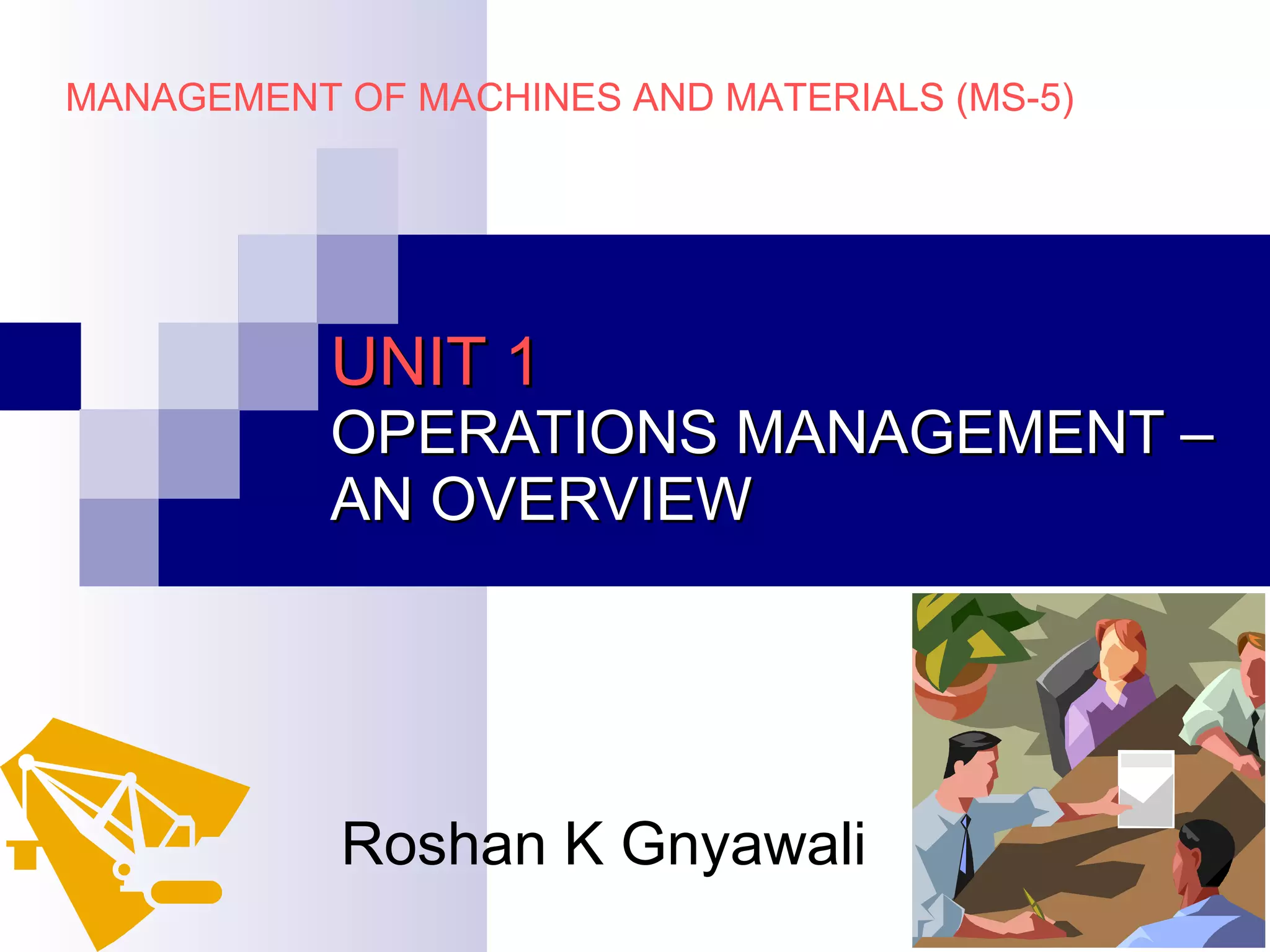 MANAGEMENT OF MACHINES AND MATERIALS (MS-5)

UNIT 1
OPERATIONS MANAGEMENT – AN OVERVIEW

Roshan K Gnyawali